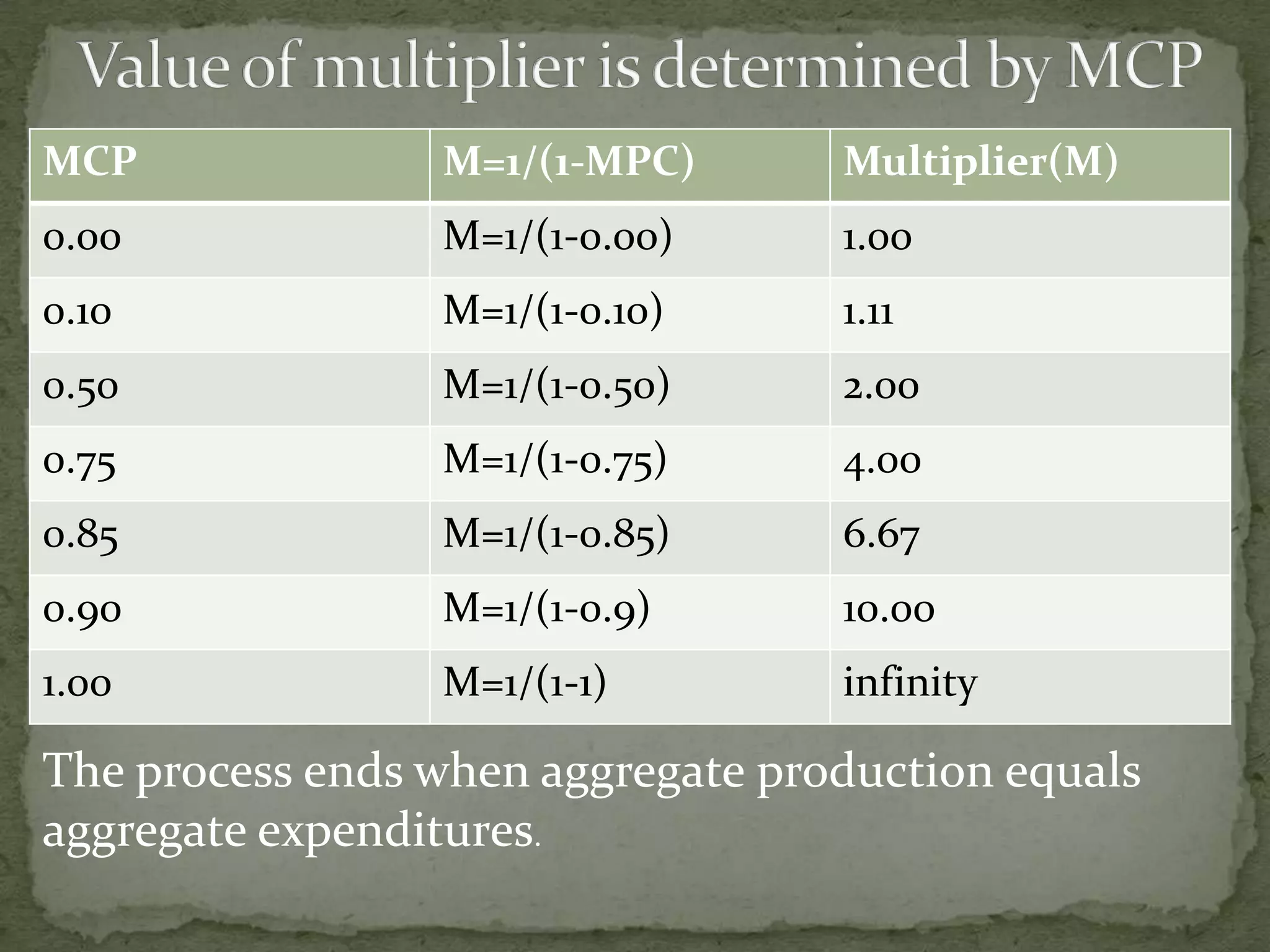 Value of multiplier is determined by MCP

| MCP | M=1/(1-MPC) | Multiplier(M) |
|---|---|---|
| 0.00 | M=1/(1-0.00) | 1.00 |
| 0.10 | M=1/(1-0.10) | 1.11 |
| 0.50 | M=1/(1-0.50) | 2.00 |
| 0.75 | M=1/(1-0.75) | 4.00 |
| 0.85 | M=1/(1-0.85) | 6.67 |
| 0.90 | M=1/(1-0.9) | 10.00 |
| 1.00 | M=1/(1-1) | infinity |

The process ends when aggregate production equals aggregate expenditures.